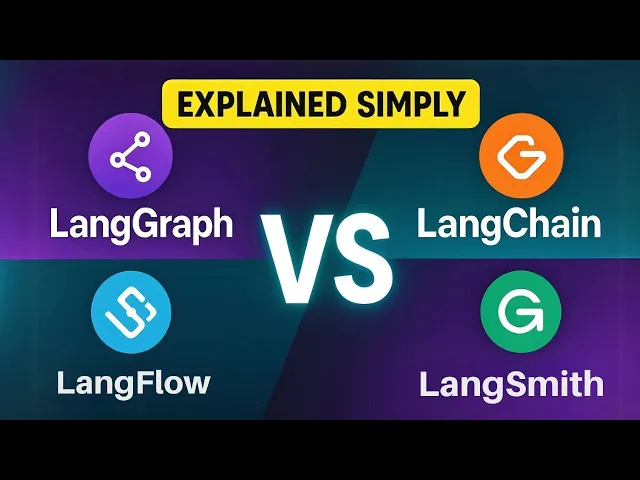 EXPLAINED SIMPLY

LangGraph

VS

LangChain

LangFlow

LangSmith